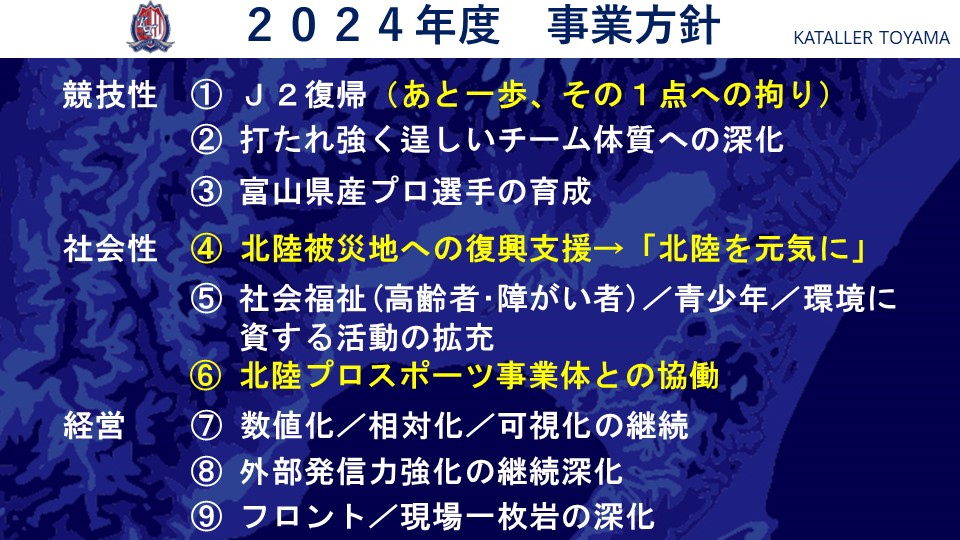 ２０２４年度　事業方針

KATALLER TOYAMA

競技性　① Ｊ２復帰（あと一歩、その１点への拘り）
② 打たれ強く逞しいチーム体質への深化
③ 富山県産プロ選手の育成

社会性　④ 北陸被災地への復興支援→「北陸を元気に」
⑤ 社会福祉（高齢者･障がい者）／青少年／環境に資する活動の拡充
⑥ 北陸プロスポーツ事業体との協働

経営　⑦ 数値化／相対化／可視化の継続
⑧ 外部発信力強化の継続深化
⑨ フロント／現場一枚岩の深化